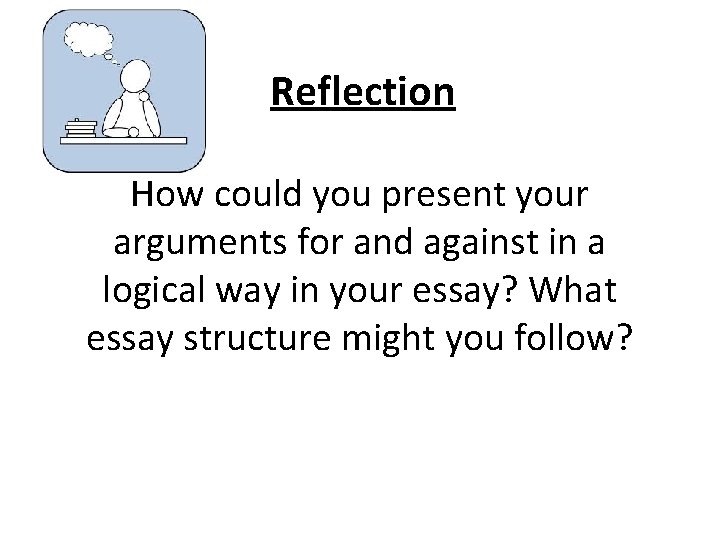 Reflection

How could you present your arguments for and against in a logical way in your essay? What essay structure might you follow?